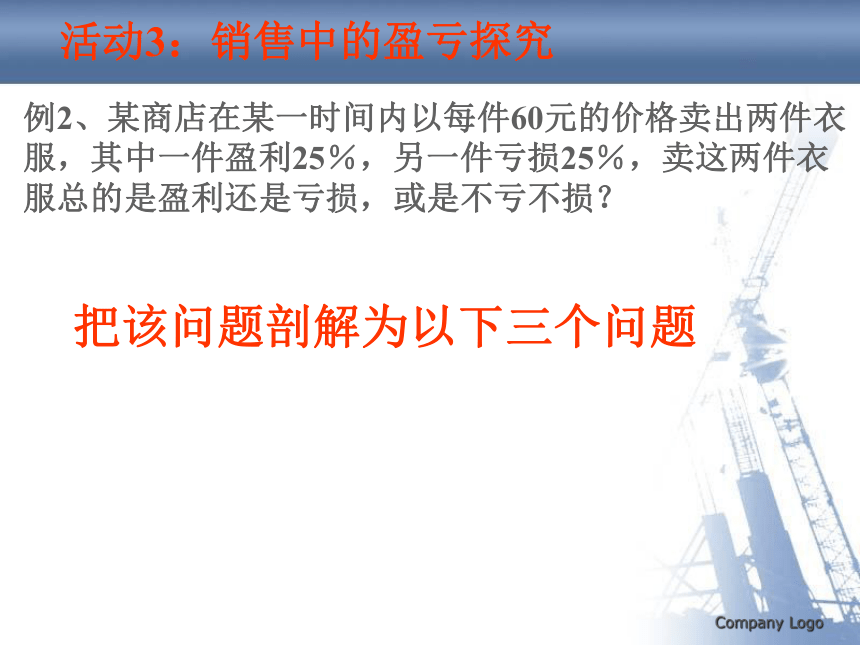 活动3：销售中的盈亏探究

例2、某商店在某一时间内以每件60元的价格卖出两件衣服，其中一件盈利25%，另一件亏损25%，卖这两件衣服总的是盈利还是亏损，或是不亏不损？

把该问题剖解为以下三个问题

Company Logo